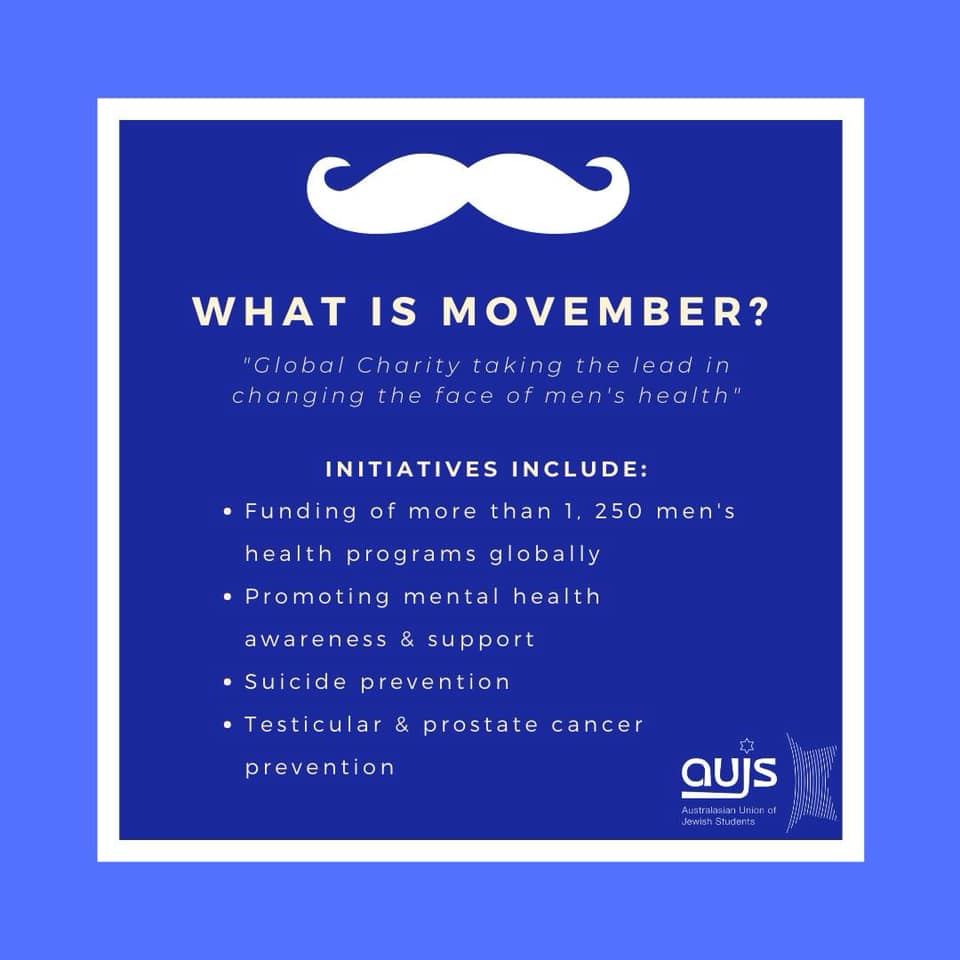 WHAT IS MOVEMBER?

"Global Charity taking the lead in changing the face of men's health"

INITIATIVES INCLUDE:

• Funding of more than 1, 250 men's health programs globally
• Promoting mental health awareness & support
• Suicide prevention
• Testicular & prostate cancer prevention

aujs
Australasian Union of Jewish Students